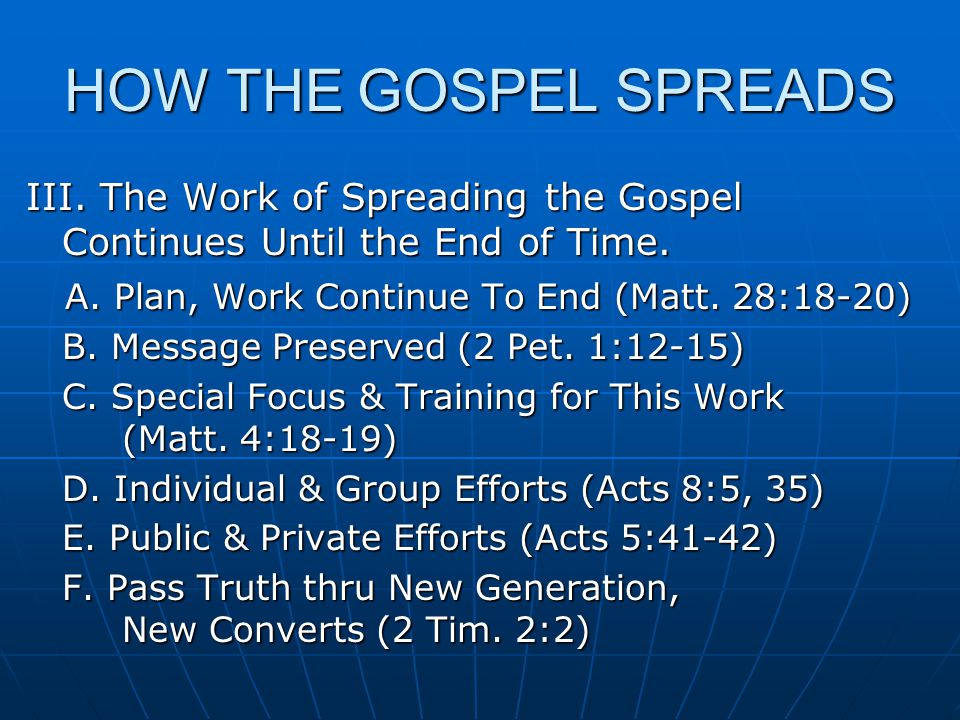 HOW THE GOSPEL SPREADS

III. The Work of Spreading the Gospel Continues Until the End of Time.

A. Plan, Work Continue To End (Matt. 28:18-20)

B. Message Preserved (2 Pet. 1:12-15)

C. Special Focus & Training for This Work (Matt. 4:18-19)

D. Individual & Group Efforts (Acts 8:5, 35)

E. Public & Private Efforts (Acts 5:41-42)

F. Pass Truth thru New Generation, New Converts (2 Tim. 2:2)